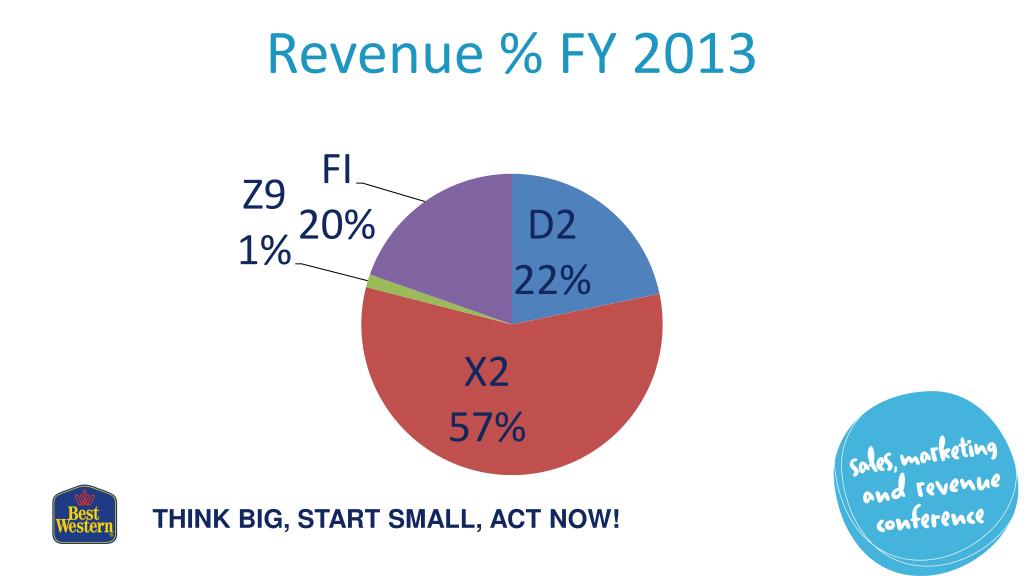 Revenue % FY 2013

FI
20%

Z9
1%

D2
22%

X2
57%

Best Western

THINK BIG, START SMALL, ACT NOW!

sales, marketing and revenue conference